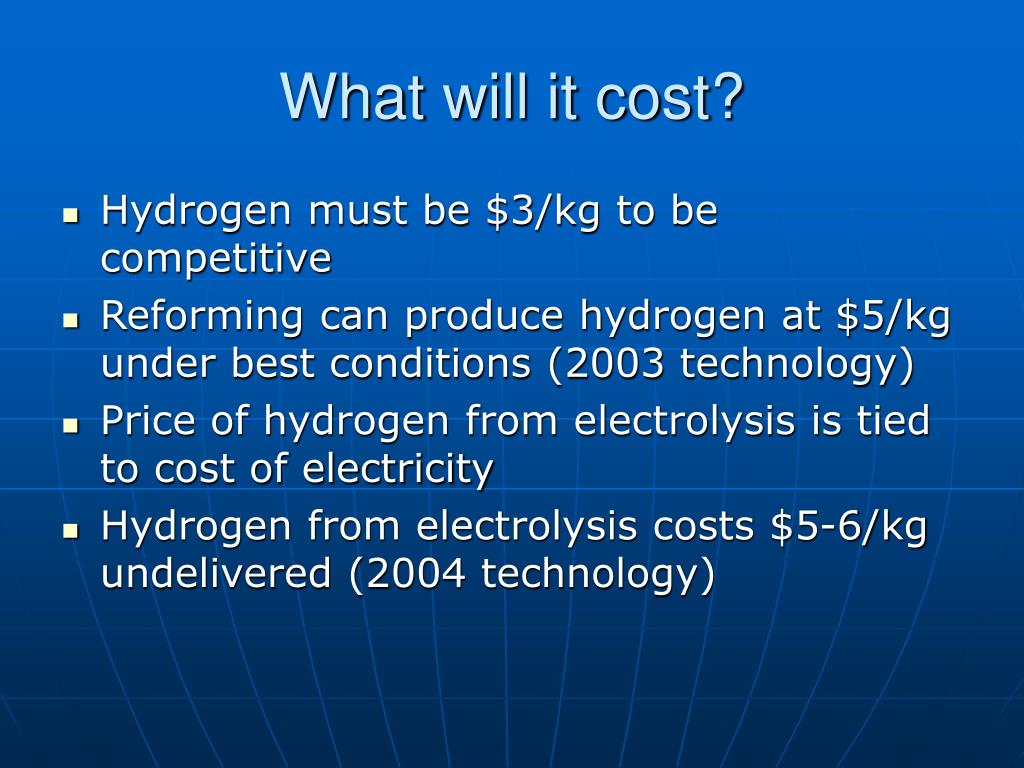 What will it cost?

- Hydrogen must be \$3/kg to be competitive
- Reforming can produce hydrogen at \$5/kg under best conditions (2003 technology)
- Price of hydrogen from electrolysis is tied to cost of electricity
- Hydrogen from electrolysis costs \$5-6/kg undelivered (2004 technology)